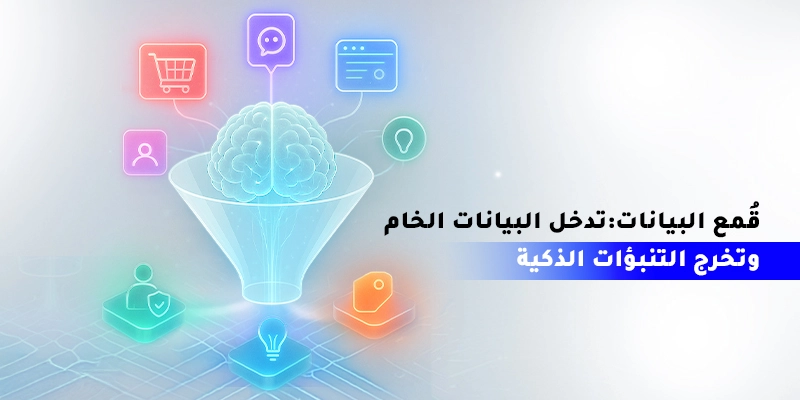 قُمع البيانات:تدخل البيانات الخام
وتخرج التنبؤات الذكية